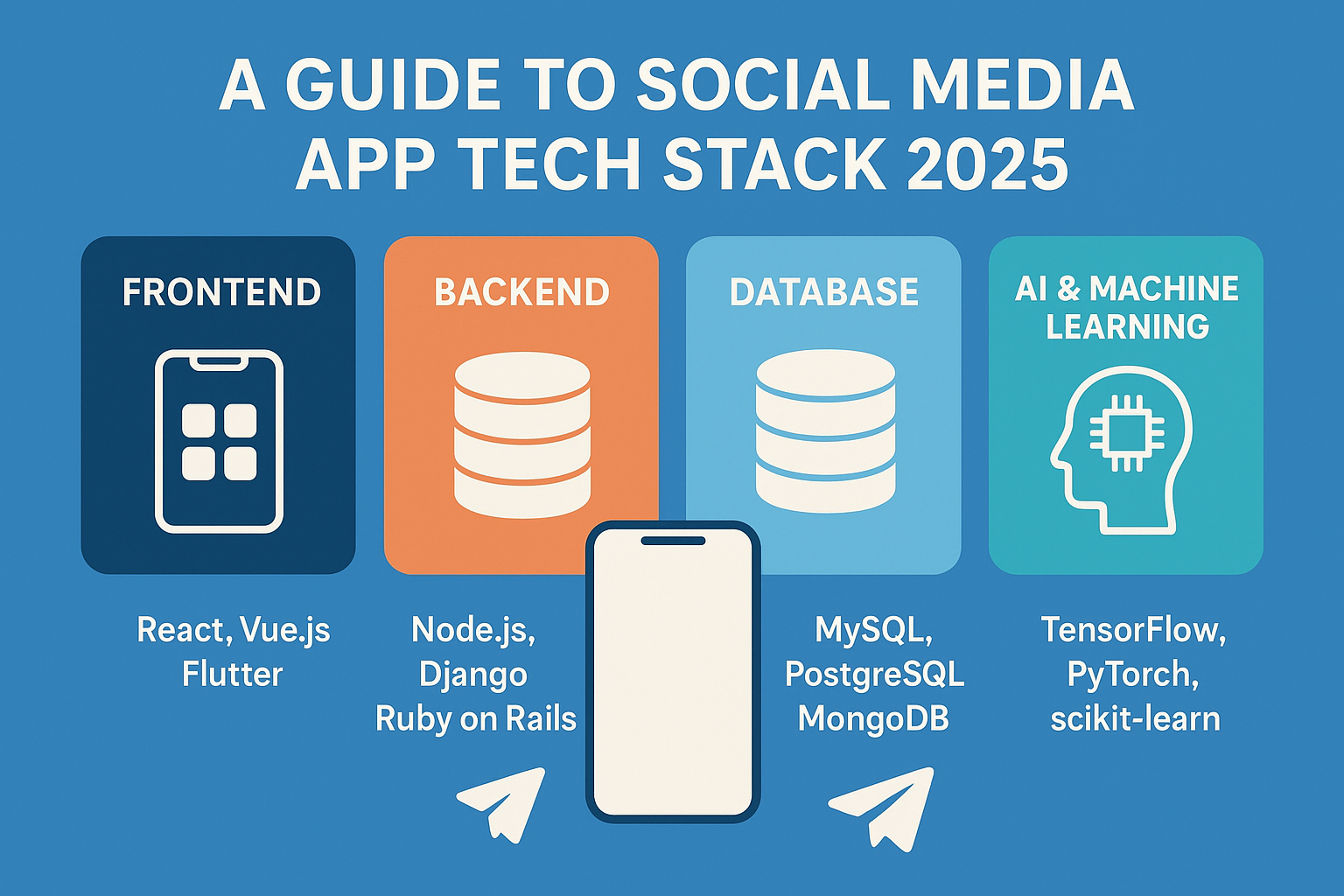 A GUIDE TO SOCIAL MEDIA APP TECH STACK 2025

FRONTEND

BACKEND

DATABASE

AI & MACHINE LEARNING

React, Vue.js
Flutter

Node.js,
Django
Ruby on Rails

MySQL,
PostgreSQL
MongoDB

TensorFlow,
PyTorch,
scikit-learn